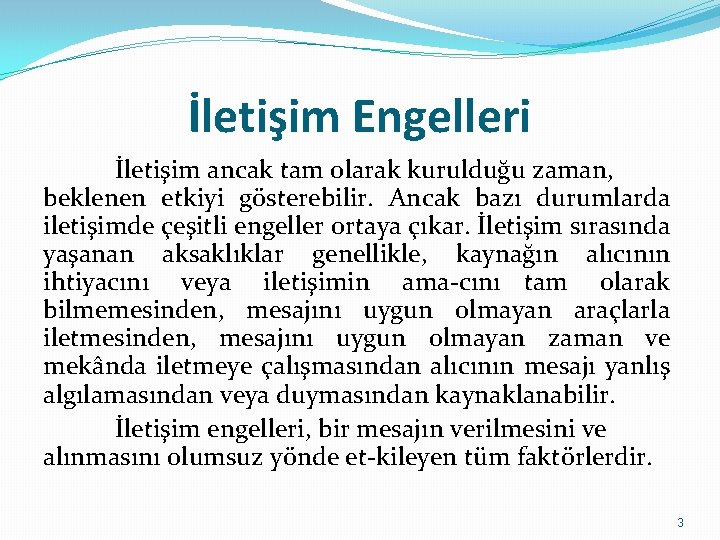 İletişim Engelleri

İletişim ancak tam olarak kurulduğu zaman, beklenen etkiyi gösterebilir. Ancak bazı durumlarda iletişimde çeşitli engeller ortaya çıkar. İletişim sırasında yaşanan aksaklıklar genellikle, kaynağın alıcının ihtiyacını veya iletişimin ama-cını tam olarak bilmemesinden, mesajını uygun olmayan araçlarla iletmesinden, mesajını uygun olmayan zaman ve mekânda iletmeye çalışmasından alıcının mesajı yanlış algılamasından veya duymasından kaynaklanabilir.

İletişim engelleri, bir mesajın verilmesini ve alınmasını olumsuz yönde et-kileyen tüm faktörlerdir.

3